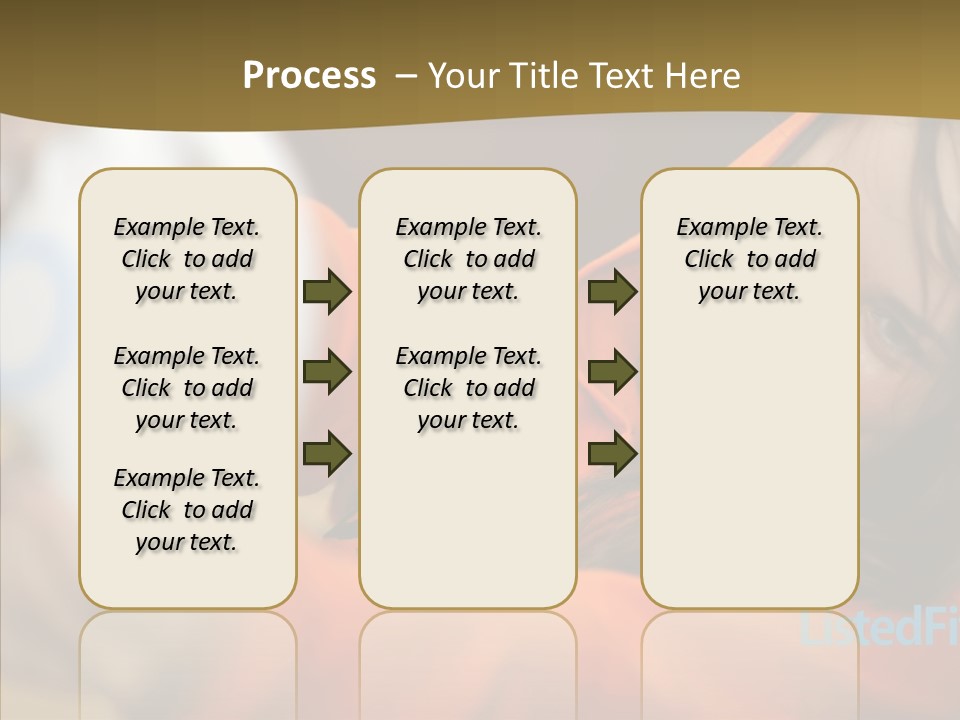 Process – Your Title Text Here

Example Text. Click to add your text.

Example Text. Click to add your text.

Example Text. Click to add your text.

Example Text. Click to add your text.

Example Text. Click to add your text.

Example Text. Click to add your text.

ListedFi